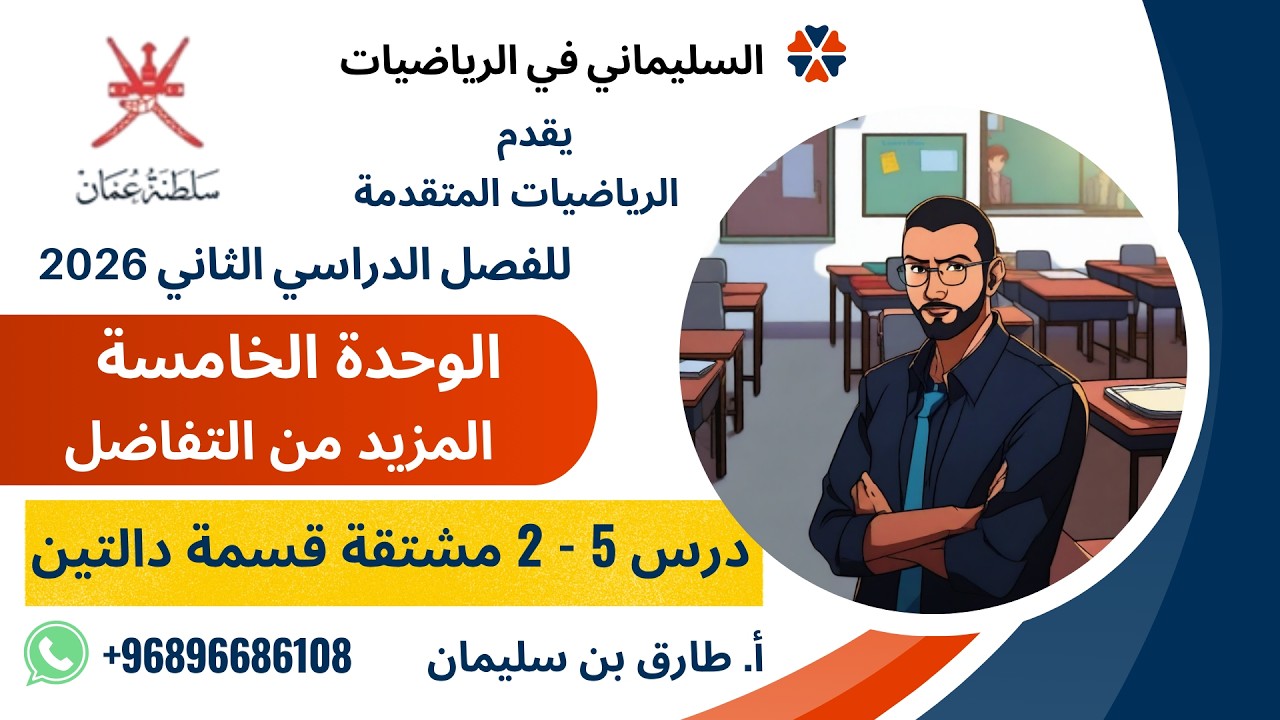 السليماني في الرياضيات

سلطنة عُمان

يقدم
الرياضيات المتقدمة

للفصل الدراسي الثاني 2026

الوحدة الخامسة
المزيد من التفاضل

درس 5 - 2 مشتقة قسمة دالتين

أ. طارق بن سليمان

+96896686108